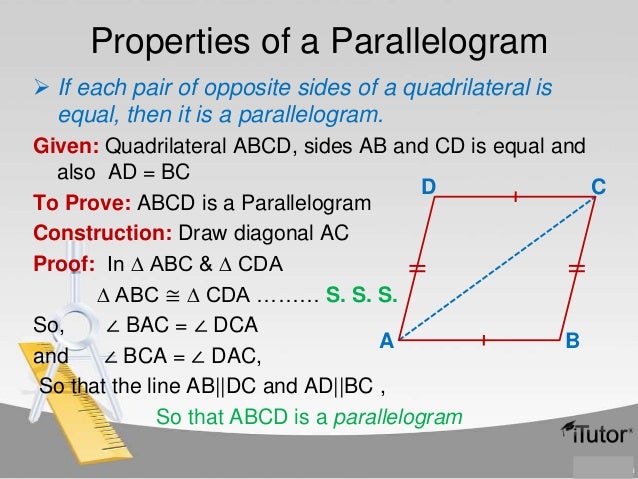 Properties of a Parallelogram

➢ If each pair of opposite sides of a quadrilateral is equal, then it is a parallelogram.

Given: Quadrilateral ABCD, sides AB and CD is equal and also AD = BC

To Prove: ABCD is a Parallelogram

Construction: Draw diagonal AC

Proof: In $\Delta$ ABC & $\Delta$ CDA

$\Delta$ ABC $\cong$ $\Delta$ CDA ……… S. S. S.

So, $\angle$ BAC = $\angle$ DCA

and $\angle$ BCA = $\angle$ DAC,

So that the line AB||DC and AD||BC ,

So that ABCD is a parallelogram

D C A B

iTutor